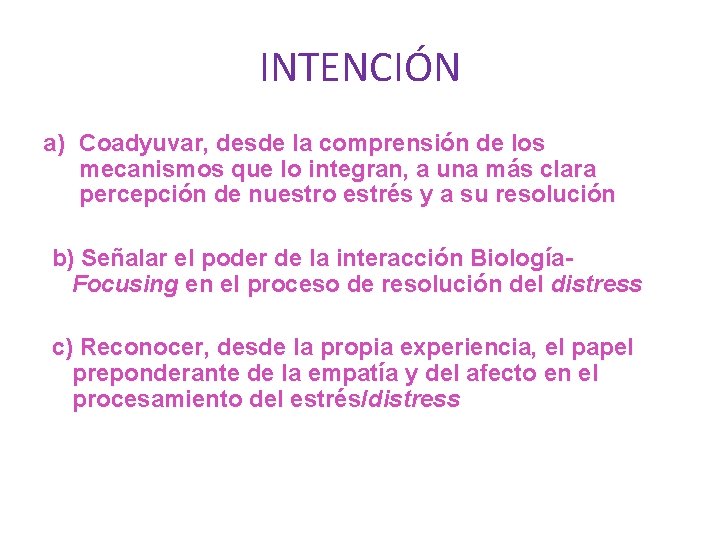 INTENCIÓN

a) Coadyuvar, desde la comprensión de los mecanismos que lo integran, a una más clara percepción de nuestro estrés y a su resolución

b) Señalar el poder de la interacción Biología-Focusing en el proceso de resolución del distress

c) Reconocer, desde la propia experiencia, el papel preponderante de la empatía y del afecto en el procesamiento del estrés/distress